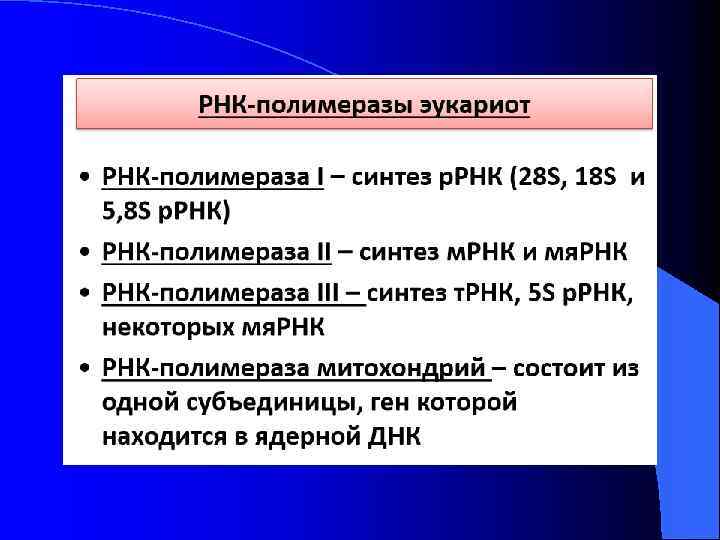 РНК-полимеразы эукариот

• РНК-полимераза I – синтез рРНК (28S, 18S и 5,8S рРНК)

• РНК-полимераза II – синтез мРНК и мяРНК

• РНК-полимераза III – синтез тРНК, 5S рРНК, некоторых мяРНК

• РНК-полимераза митохондрий – состоит из одной субъединицы, ген которой находится в ядерной ДНК